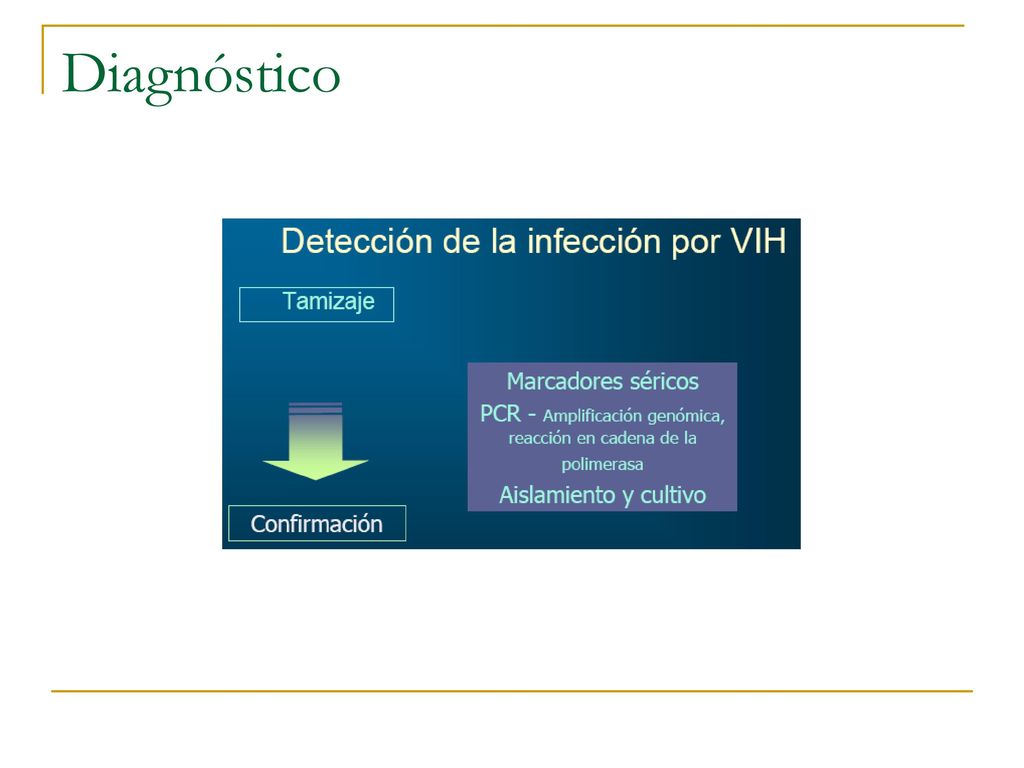 Diagnóstico

Detección de la infección por VIH

Tamizaje

Marcadores séricos

PCR - Amplificación genómica, reacción en cadena de la polimerasa

Aislamiento y cultivo

Confirmación